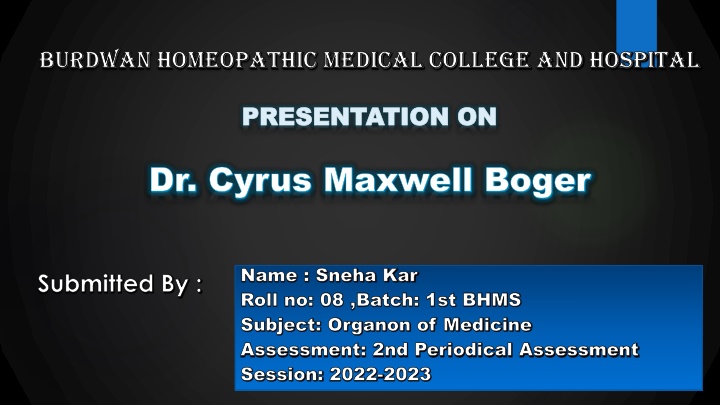 BURDWAN HOMEOPATHIC MEDICAL COLLEGE AND HOSPITAL

PRESENTATION ON

Dr. Cyrus Maxwell Boger

Submitted By :

Name : Sneha Kar
Roll no: 08 ,Batch: 1st BHMS
Subject: Organon of Medicine
Assessment: 2nd Periodical Assessment
Session: 2022-2023